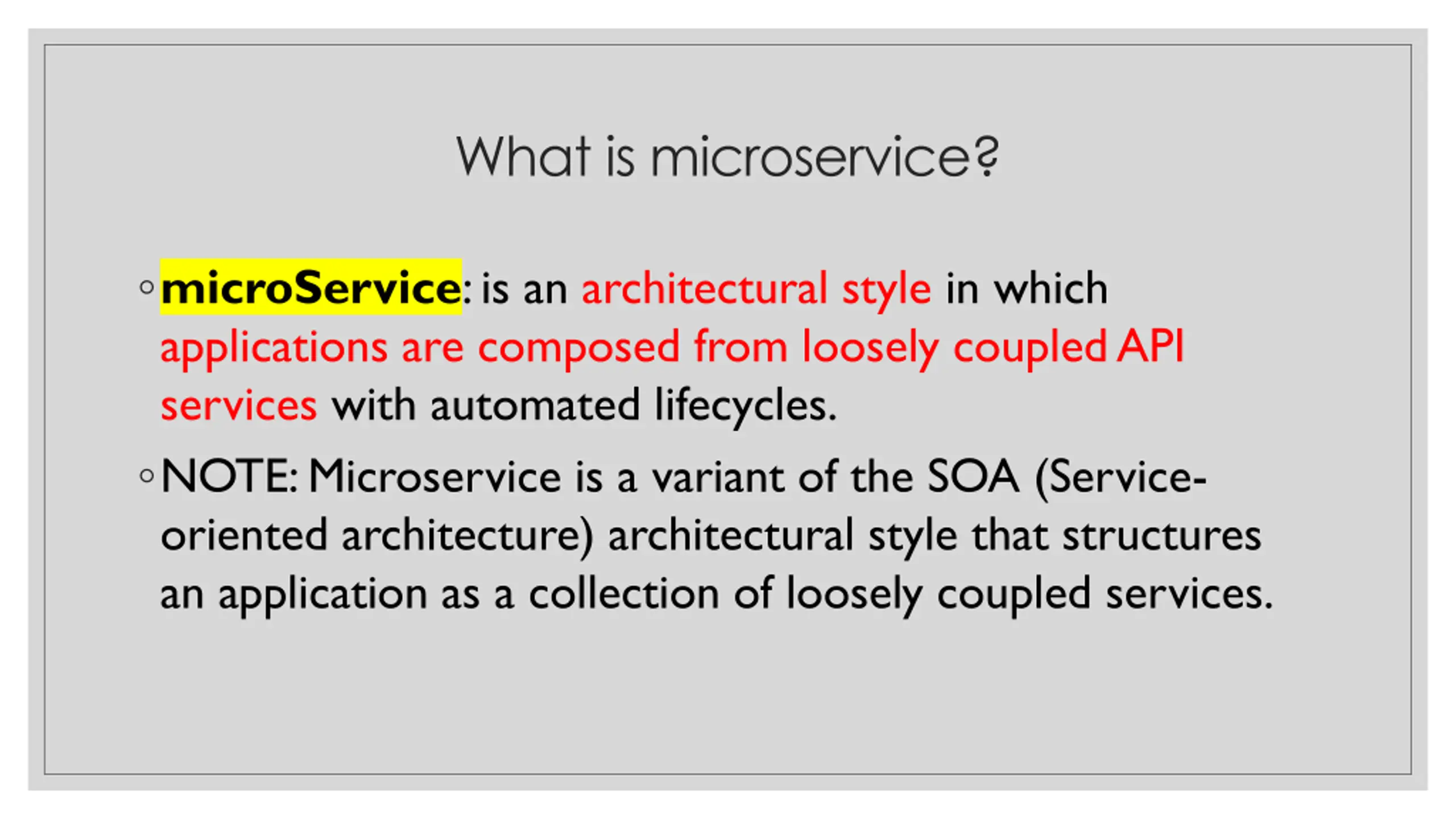 What is microservice?

◦ microService: is an architectural style in which applications are composed from loosely coupled API services with automated lifecycles.

◦ NOTE: Microservice is a variant of the SOA (Service-oriented architecture) architectural style that structures an application as a collection of loosely coupled services.